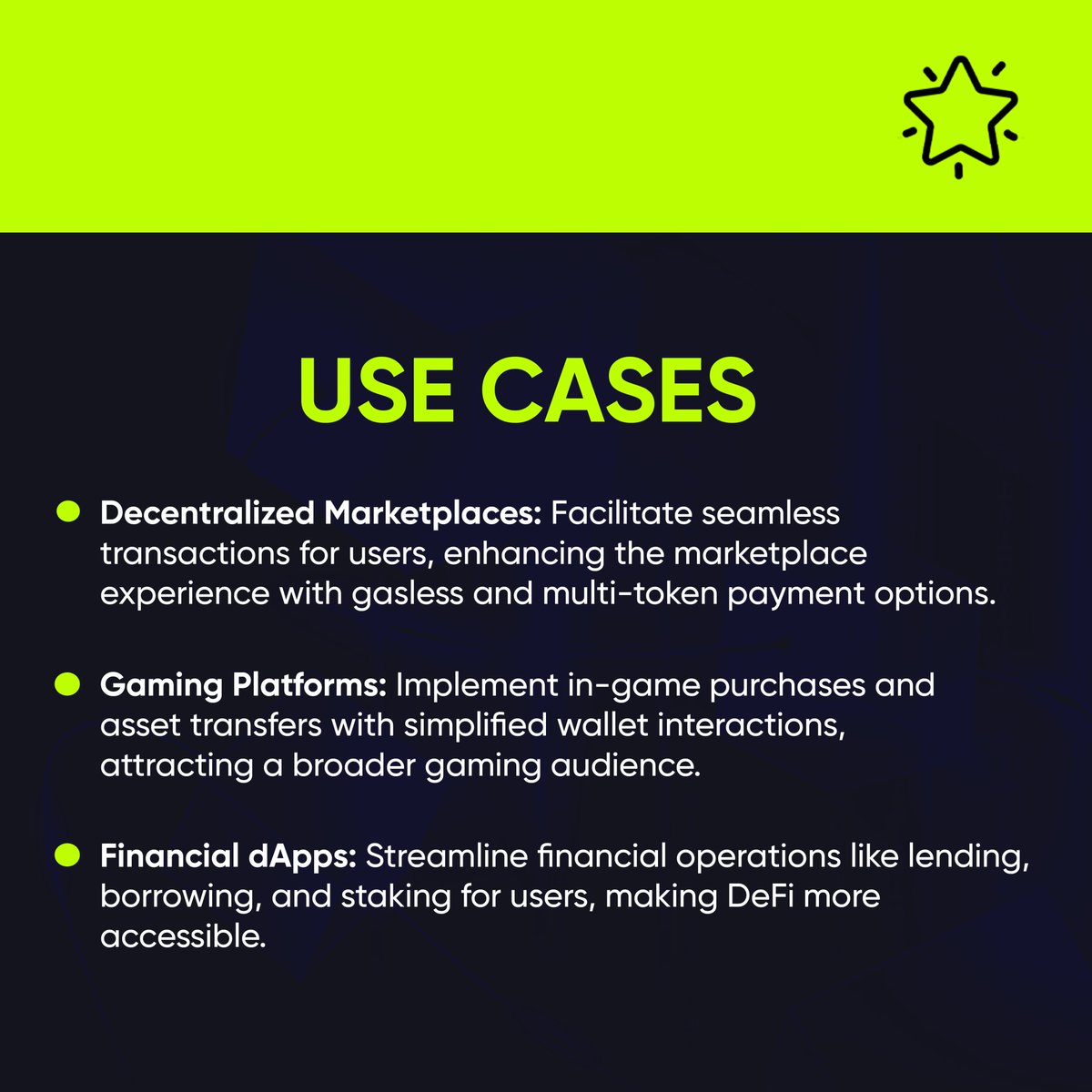 USE CASES

Decentralized Marketplaces: Facilitate seamless transactions for users, enhancing the marketplace experience with gasless and multi-token payment options.

Gaming Platforms: Implement in-game purchases and asset transfers with simplified wallet interactions, attracting a broader gaming audience.

Financial dApps: Streamline financial operations like lending, borrowing, and staking for users, making DeFi more accessible.